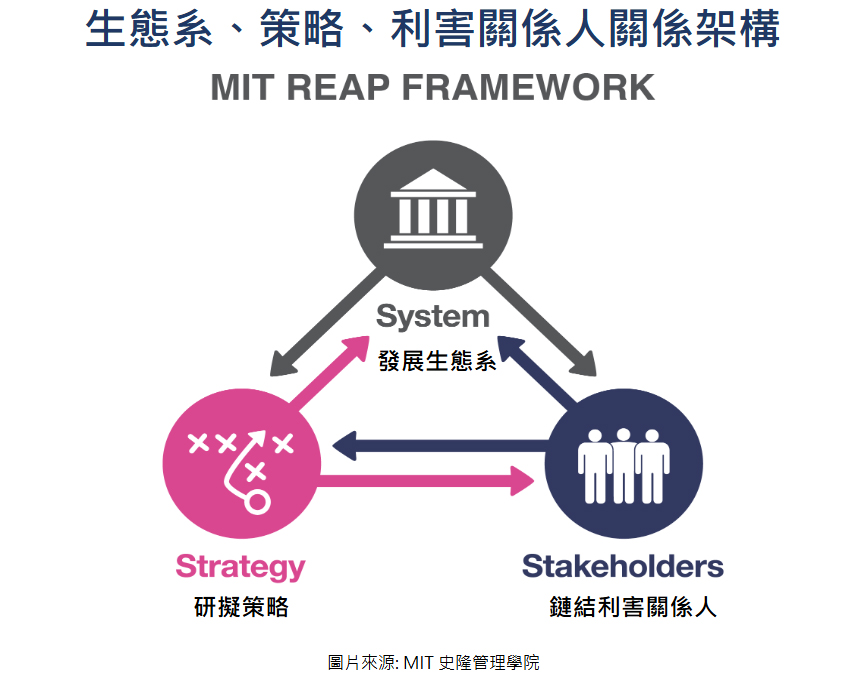 生態系、策略、利害關係人關係架構

MIT REAP FRAMEWORK

System
發展生態系

Strategy
研擬策略

Stakeholders
鏈結利害關係人

圖片來源: MIT 史隆管理學院